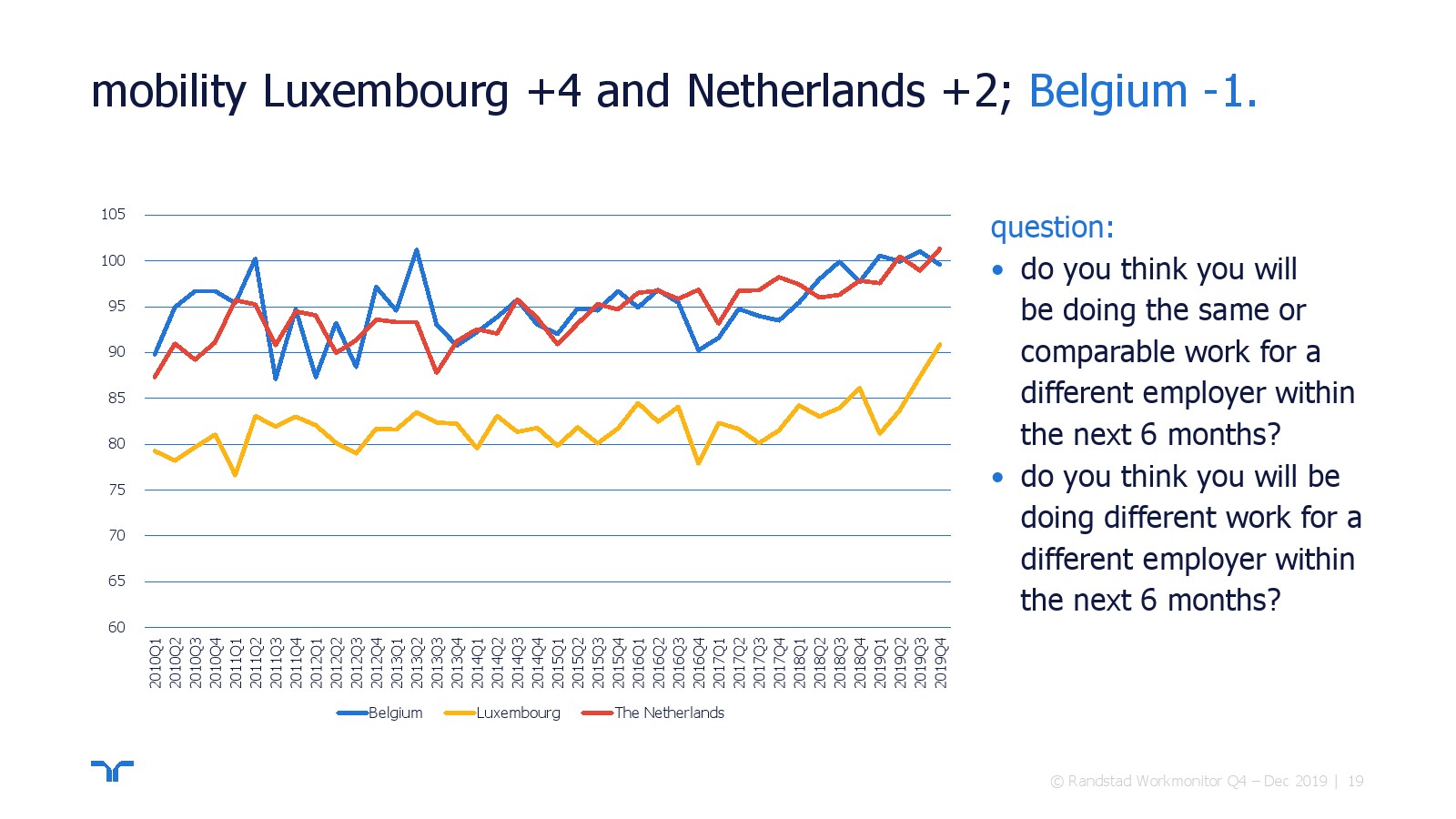 mobility Luxembourg +4 and Netherlands +2; Belgium -1.

105
100
95
90
85
80
75
70
65
60

2010Q1 2010Q2 2010Q3 2010Q4 2011Q1 2011Q2 2011Q3 2011Q4 2012Q1 2012Q2 2012Q3 2012Q4 2013Q1 2013Q2 2013Q3 2013Q4 2014Q1 2014Q2 2014Q3 2014Q4 2015Q1 2015Q2 2015Q3 2015Q4 2016Q1 2016Q2 2016Q3 2016Q4 2017Q1 2017Q2 2017Q3 2017Q4 2018Q1 2018Q2 2018Q3 2018Q4 2019Q1 2019Q2 2019Q3 2019Q4

Belgium Luxembourg The Netherlands

question:
• do you think you will be doing the same or comparable work for a different employer within the next 6 months?
• do you think you will be doing different work for a different employer within the next 6 months?

© Randstad Workmonitor Q4 – Dec 2019 | 19